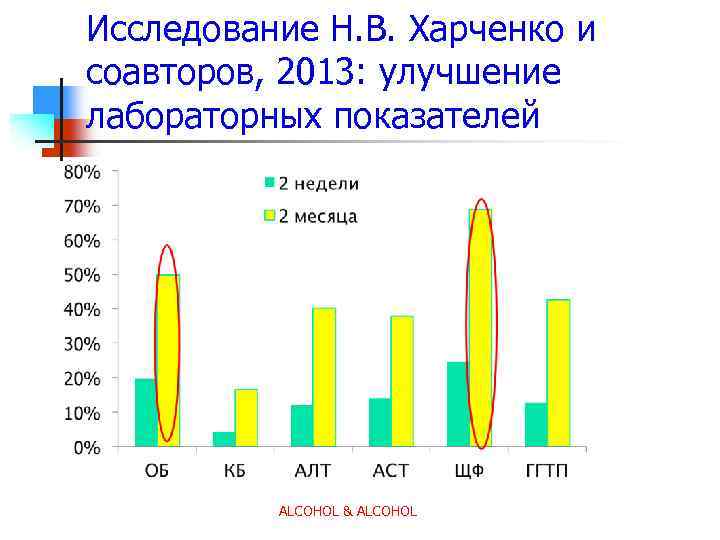 Исследование Н.В. Харченко и соавторов, 2013: улучшение лабораторных показателей

80%
70%
60%
50%
40%
30%
20%
10%
0%

2 недели
2 месяца

ОБ
КБ
АЛТ
АСТ
ЩФ
ГГТП

ALCOHOL & ALCOHOL